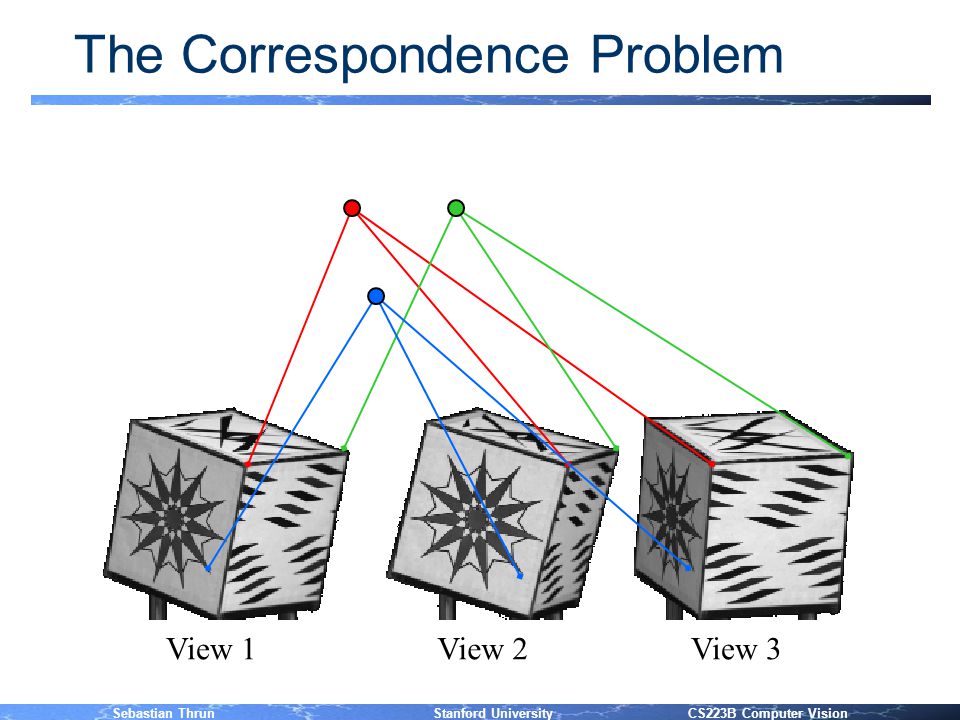 The Correspondence Problem

View 1

View 2

View 3

Sebastian Thrun

Stanford University

CS223B Computer Vision